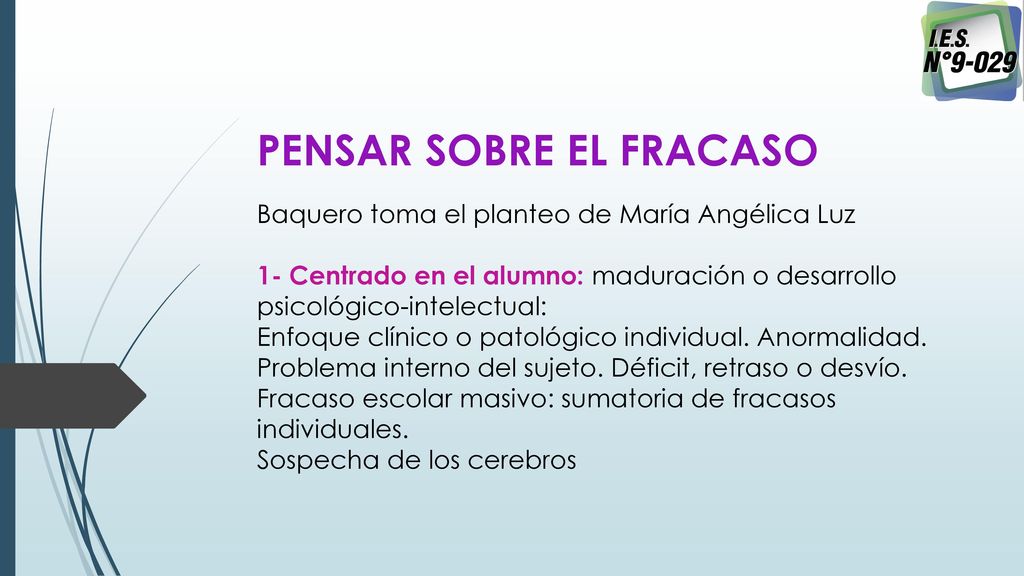 I.E.S.
N°9-029

PENSAR SOBRE EL FRACASO

Baquero toma el planteo de María Angélica Luz

1- Centrado en el alumno: maduración o desarrollo psicológico-intelectual:
Enfoque clínico o patológico individual. Anormalidad.
Problema interno del sujeto. Déficit, retraso o desvío.
Fracaso escolar masivo: sumatoria de fracasos individuales.
Sospecha de los cerebros